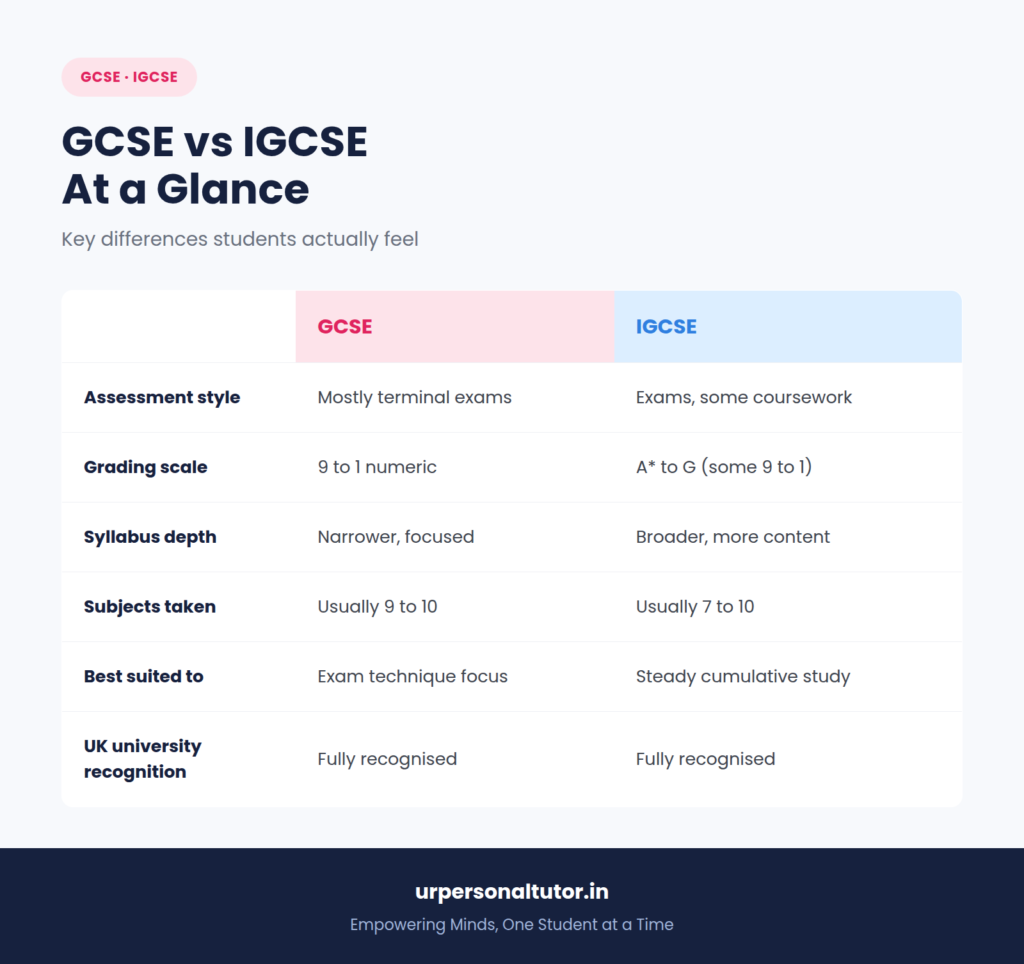 GCSE · IGCSE

GCSE vs IGCSE
At a Glance

Key differences students actually feel

| | GCSE | IGCSE |
|---|---|---|
| Assessment style | Mostly terminal exams | Exams, some coursework |
| Grading scale | 9 to 1 numeric | A* to G (some 9 to 1) |
| Syllabus depth | Narrower, focused | Broader, more content |
| Subjects taken | Usually 9 to 10 | Usually 7 to 10 |
| Best suited to | Exam technique focus | Steady cumulative study |
| UK university recognition | Fully recognised | Fully recognised |

urpersonaltutor.in

Empowering Minds, One Student at a Time